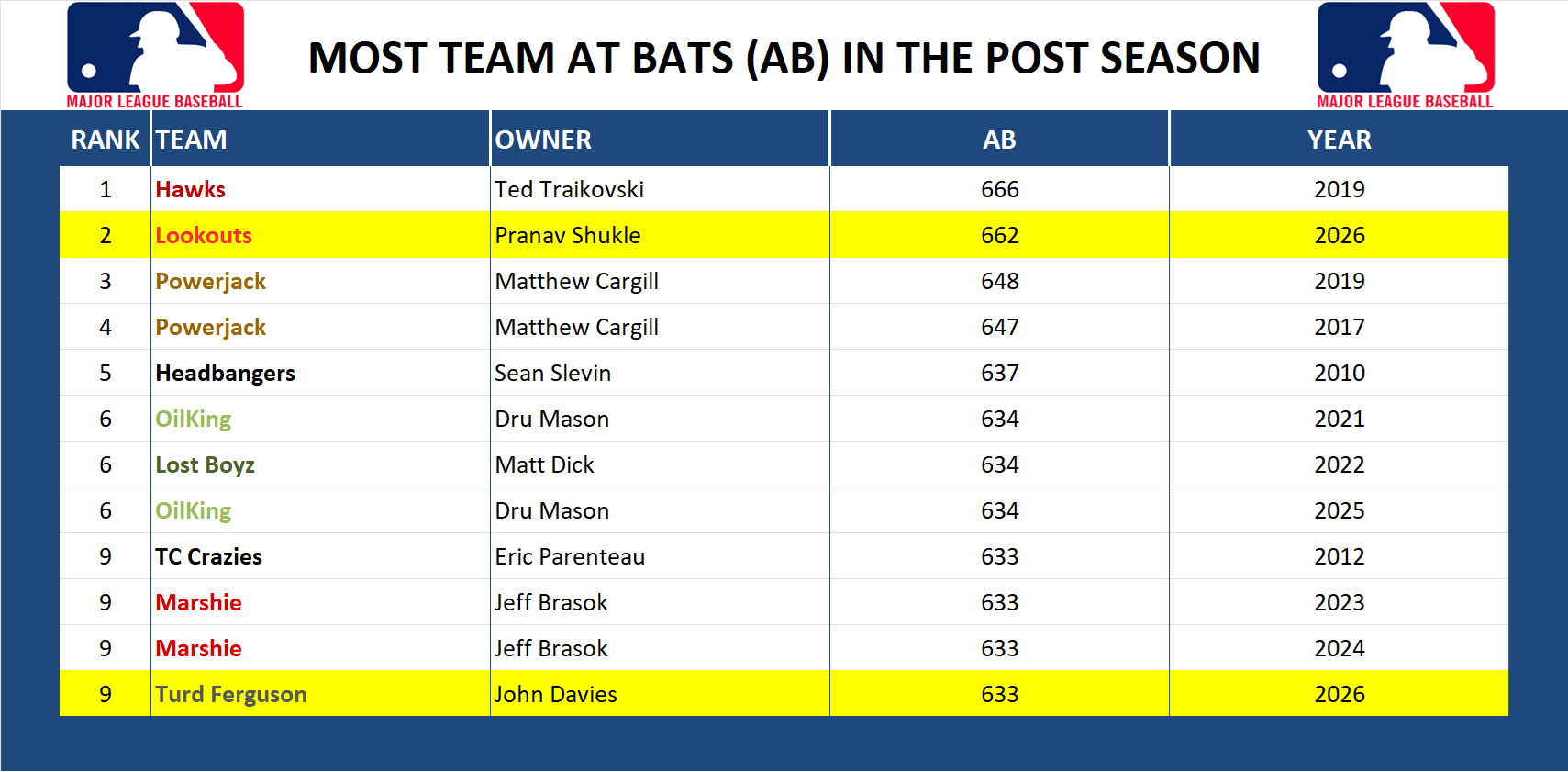 MAJOR LEAGUE BASEBALL

MOST TEAM AT BATS (AB) IN THE POST SEASON

MAJOR LEAGUE BASEBALL

| RANK | TEAM | OWNER | AB | YEAR |
|---|---|---|---|---|
| 1 | Hawks | Ted Traikovski | 666 | 2019 |
| 2 | Lookouts | Pranav Shukle | 662 | 2026 |
| 3 | Powerjack | Matthew Cargill | 648 | 2019 |
| 4 | Powerjack | Matthew Cargill | 647 | 2017 |
| 5 | Headbangers | Sean Slevin | 637 | 2010 |
| 6 | OilKing | Dru Mason | 634 | 2021 |
| 6 | Lost Boyz | Matt Dick | 634 | 2022 |
| 6 | OilKing | Dru Mason | 634 | 2025 |
| 9 | TC Crazies | Eric Parenteau | 633 | 2012 |
| 9 | Marshie | Jeff Brasok | 633 | 2023 |
| 9 | Marshie | Jeff Brasok | 633 | 2024 |
| 9 | Turd Ferguson | John Davies | 633 | 2026 |